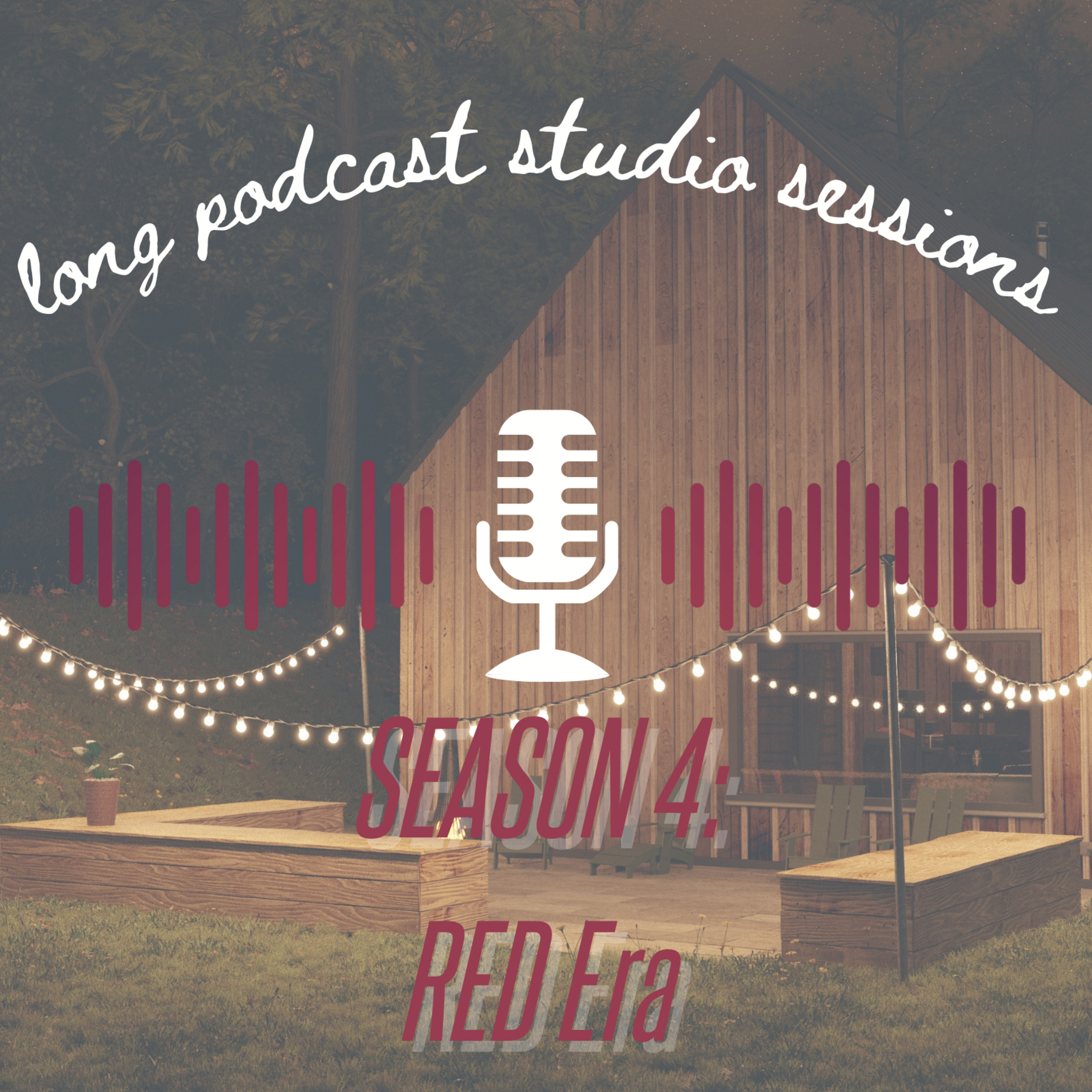 long podcast studio sessions

SEASON 4:
RED Era